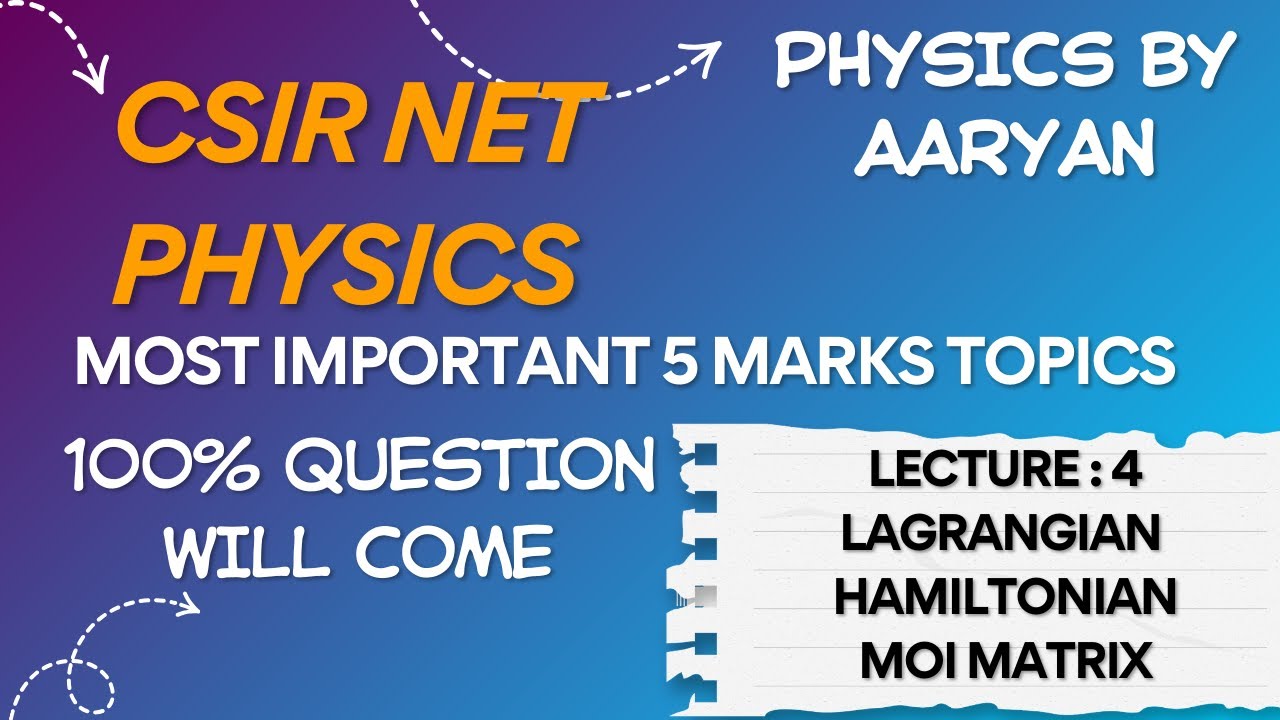 CSIR NET PHYSICS

PHYSICS BY AARYAN

MOST IMPORTANT 5 MARKS TOPICS

100% QUESTION WILL COME

LECTURE : 4
LAGRANGIAN
HAMILTONIAN
MOI MATRIX